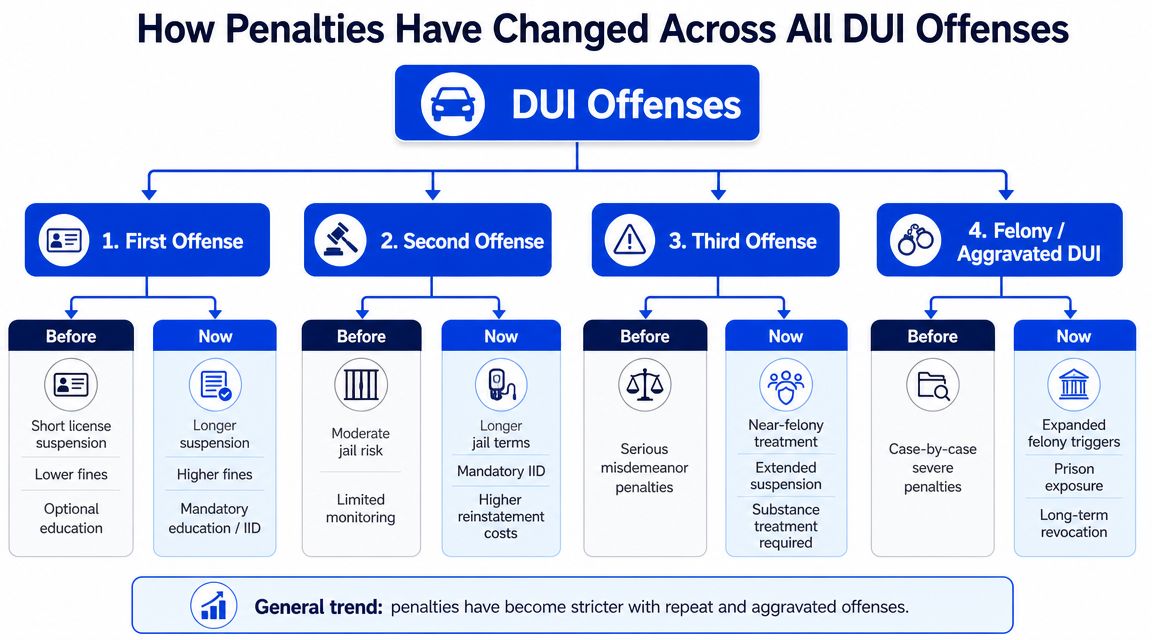 How Penalties Have Changed Across All DUI Offenses

DUI Offenses

1. First Offense

Before

Short license suspension

Lower fines

Optional education

Now

Longer suspension

Higher fines

Mandatory education / IID

2. Second Offense

Before

Moderate jail risk

Limited monitoring

Now

Longer jail terms

Mandatory IID

Higher reinstatement costs

3. Third Offense

Before

Serious misdemeanor penalties

Now

Near-felony treatment

Extended suspension

Substance treatment required

4. Felony / Aggravated DUI

Before

Case-by-case severe penalties

Now

Expanded felony triggers

Prison exposure

Long-term revocation

General trend: penalties have become stricter with repeat and aggravated offenses.